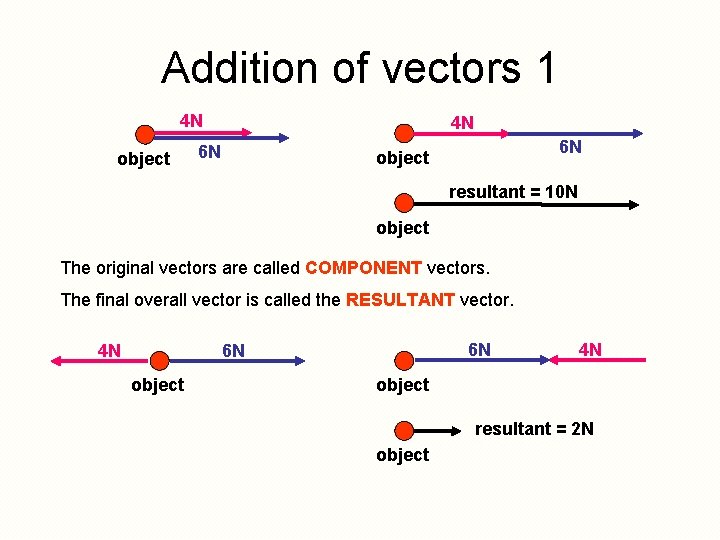 Addition of vectors 1

4N
object
6N

4N
object
6N

resultant = 10N
object

The original vectors are called COMPONENT vectors.

The final overall vector is called the RESULTANT vector.

4N
6N
object

6N
4N
object

resultant = 2N
object